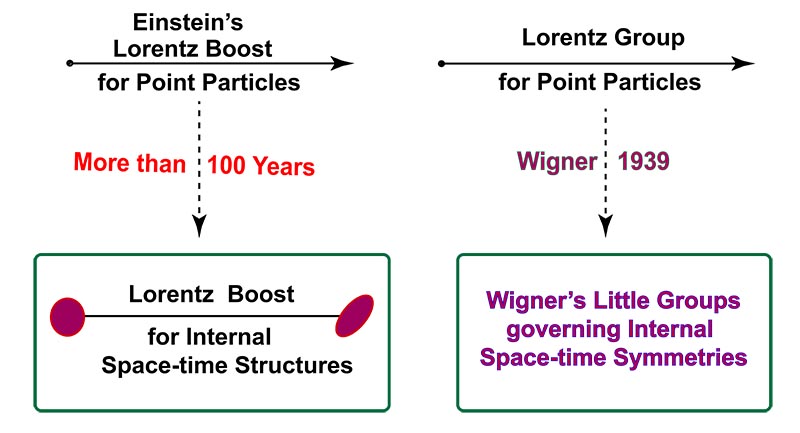 Einstein's Lorentz Boost

for Point Particles

More than 100 Years

Lorentz Boost

for Internal Space-time Structures

Lorentz Group

for Point Particles

Wigner 1939

Wigner's Little Groups governing Internal Space-time Symmetries